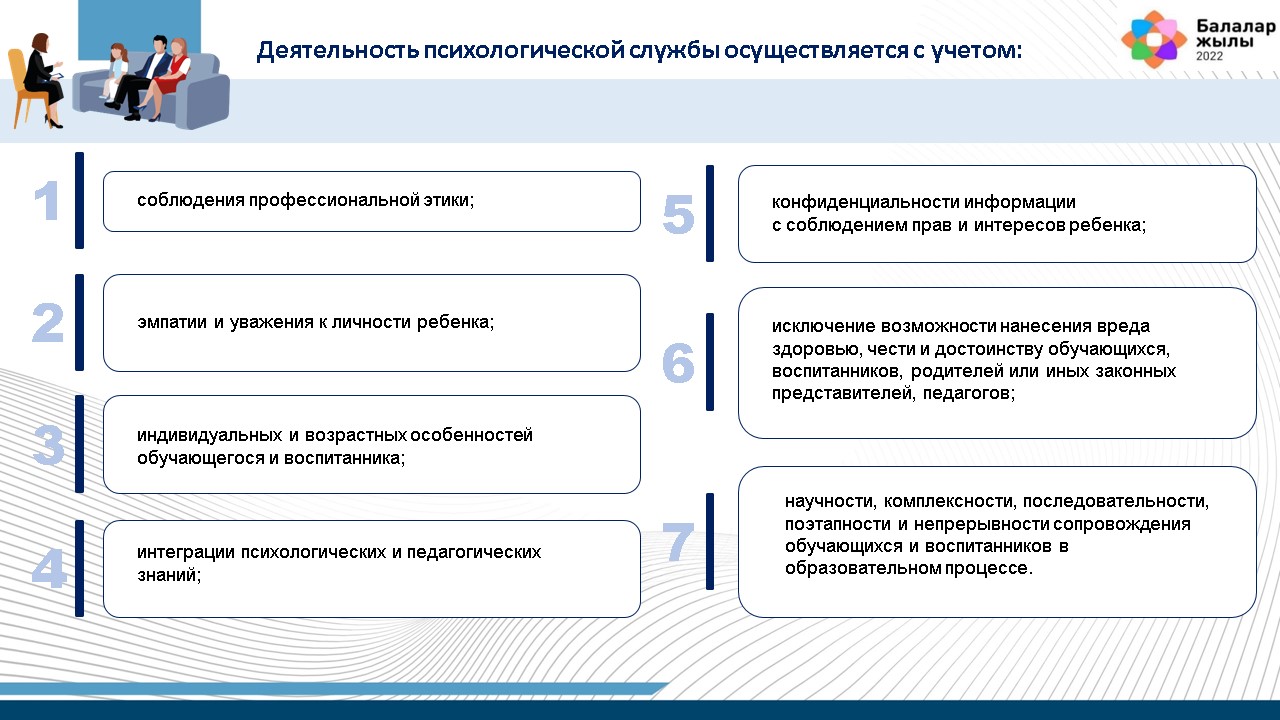 Деятельность психологической службы осуществляется с учетом:

Балалар жылы 2022

1

соблюдения профессиональной этики;

2

эмпатии и уважения к личности ребенка;

3

индивидуальных и возрастных особенностей обучающегося и воспитанника;

4

интеграции психологических и педагогических знаний;

5

конфиденциальности информации с соблюдением прав и интересов ребенка;

6

исключение возможности нанесения вреда здоровью, чести и достоинству обучающихся, воспитанников, родителей или иных законных представителей, педагогов;

7

научности, комплексности, последовательности, поэтапности и непрерывности сопровождения обучающихся и воспитанников в образовательном процессе.